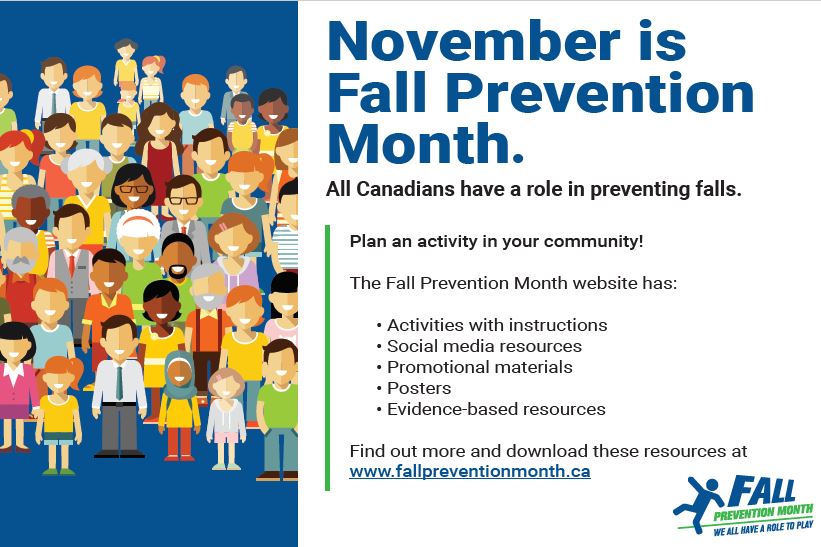 November is Fall Prevention Month.

All Canadians have a role in preventing falls.

Plan an activity in your community!

The Fall Prevention Month website has:

• Activities with instructions
• Social media resources
• Promotional materials
• Posters
• Evidence-based resources

Find out more and download these resources at www.fallpreventionmonth.ca

FALL PREVENTION MONTH
WE ALL HAVE A ROLE TO PLAY